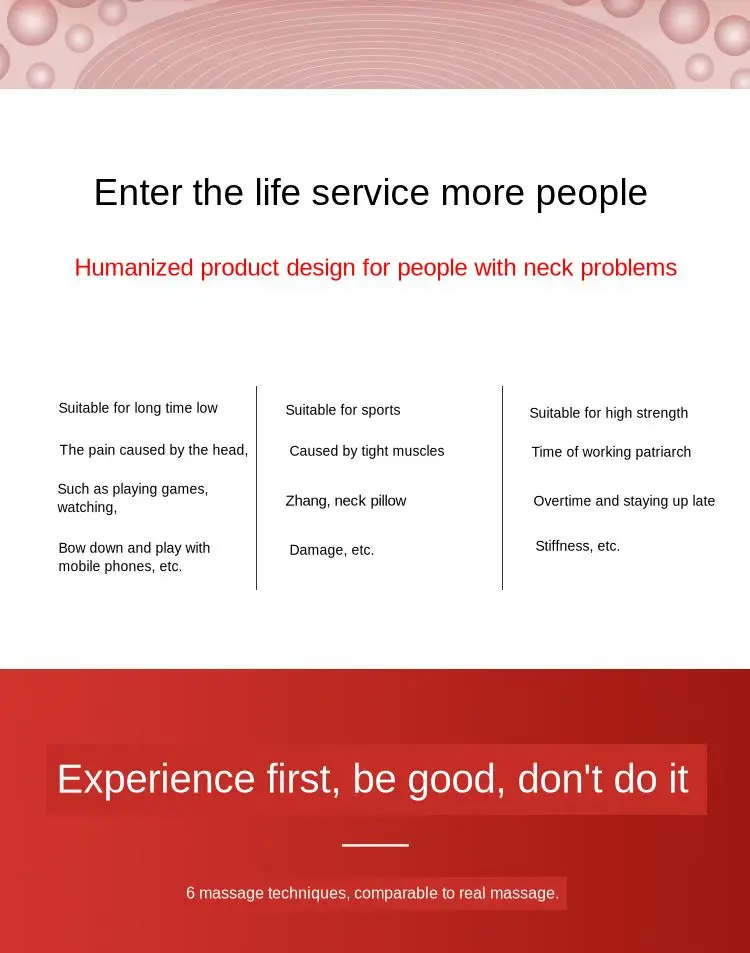 Enter the life service more people

Humanized product design for people with neck problems

Suitable for long time low

The pain caused by the head,

Such as playing games, watching,

Bow down and play with mobile phones, etc.

Suitable for sports

Caused by tight muscles

Zhang, neck pillow

Damage, etc.

Suitable for high strength

Time of working patriarch

Overtime and staying up late

Stiffness, etc.

Experience first, be good, don't do it

6 massage techniques, comparable to real massage.